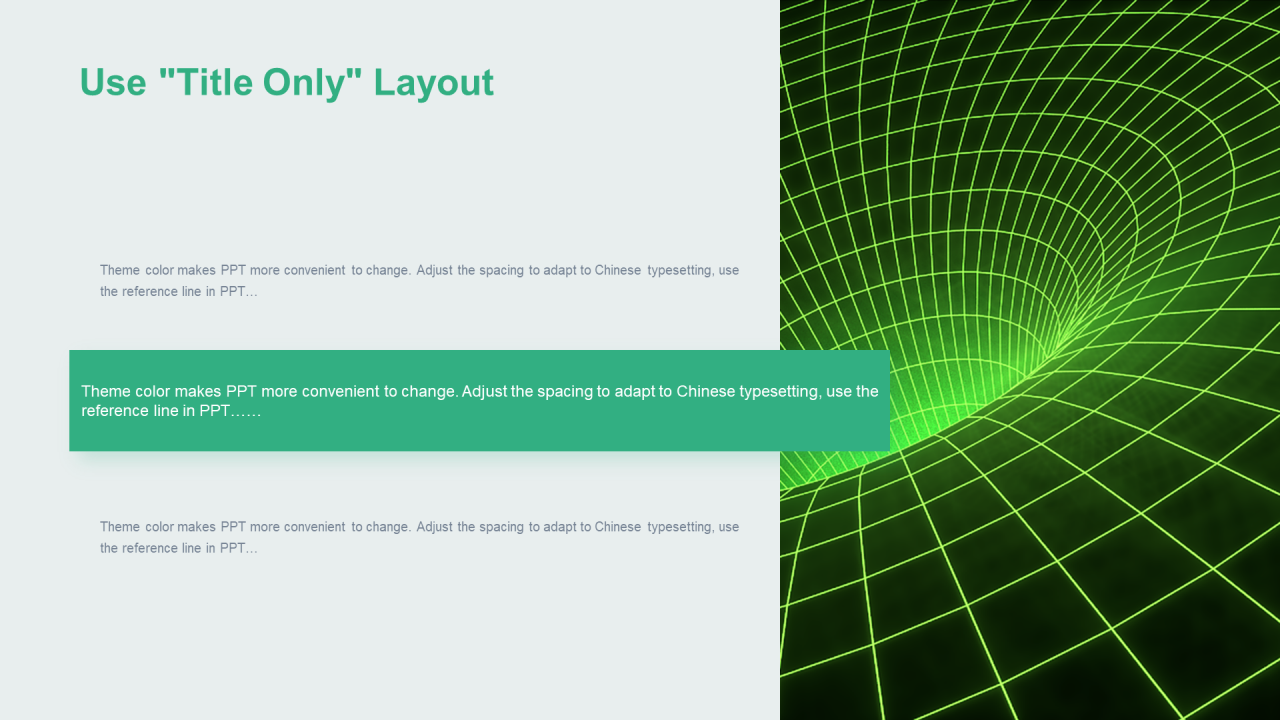 Use "Title Only" Layout

Theme color makes PPT more convenient to change. Adjust the spacing to adapt to Chinese typesetting, use the reference line in PPT...

Theme color makes PPT more convenient to change. Adjust the spacing to adapt to Chinese typesetting, use the reference line in PPT……

Theme color makes PPT more convenient to change. Adjust the spacing to adapt to Chinese typesetting, use the reference line in PPT...